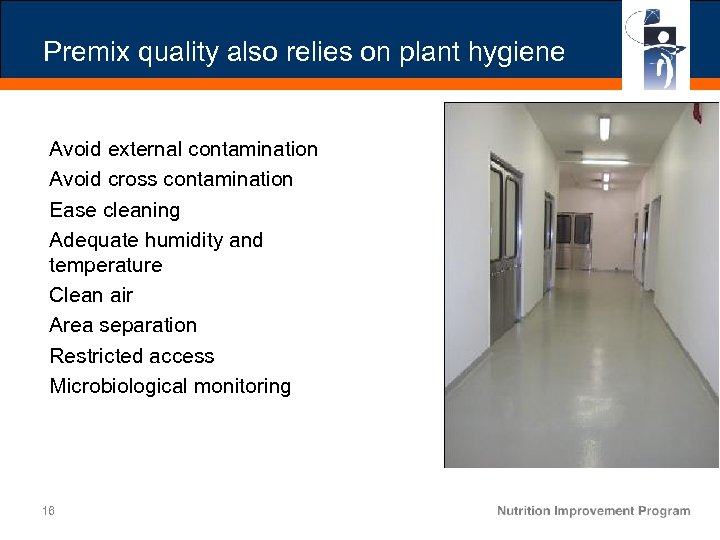 Premix quality also relies on plant hygiene

Avoid external contamination
Avoid cross contamination
Ease cleaning
Adequate humidity and temperature
Clean air
Area separation
Restricted access
Microbiological monitoring

16

Nutrition Improvement Program